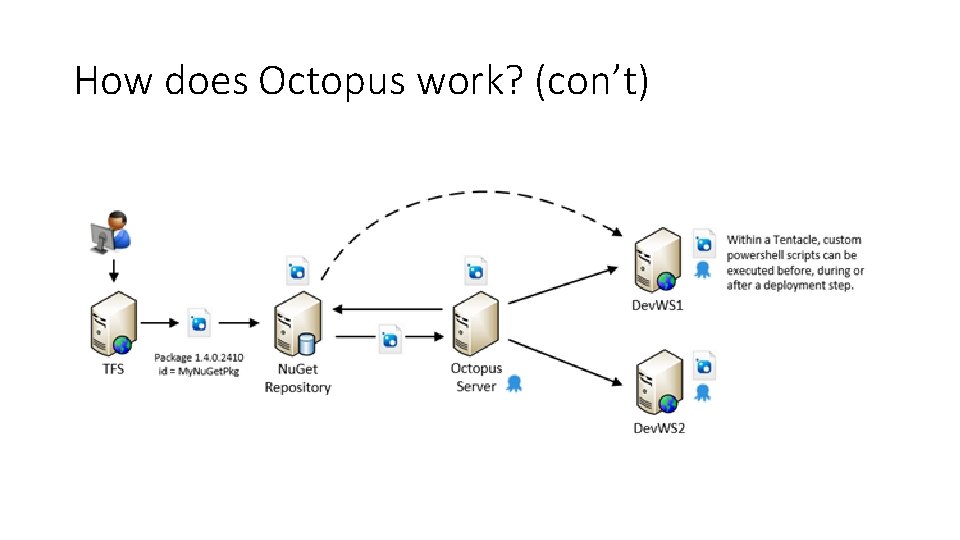 How does Octopus work? (con't)

TFS

Package 1.4.0.2410
id = MyNuGetPkg

NuGet
Repository

Octopus
Server

DevWS1

Within a Tentacle, custom powershell scripts can be executed before, during or after a deployment step.

DevWS2